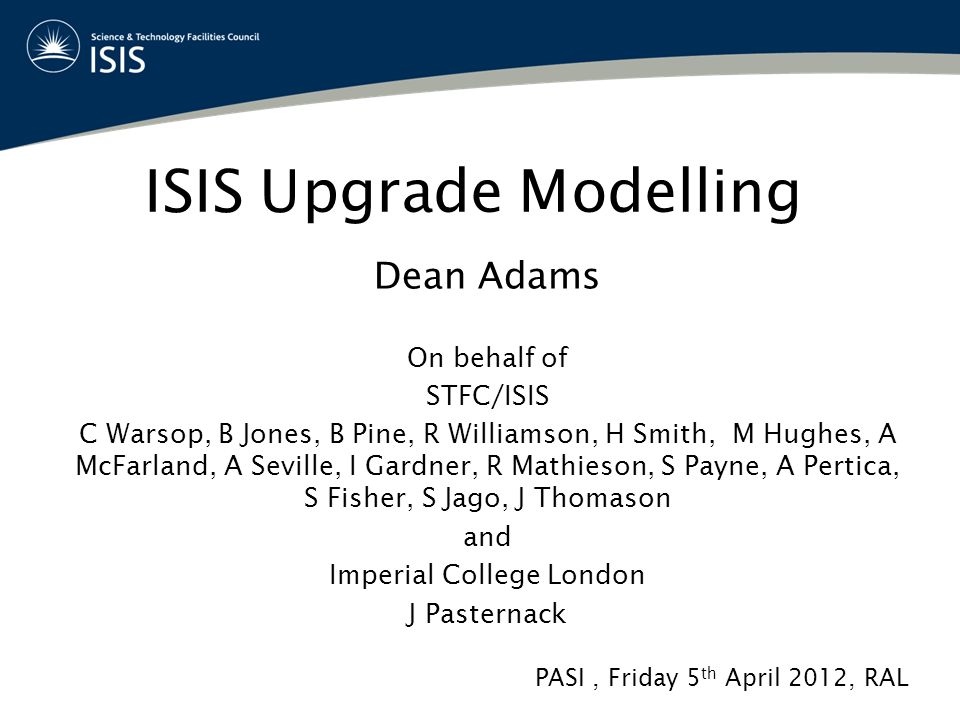 Science & Technology Facilities Council
ISIS

ISIS Upgrade Modelling

Dean Adams

On behalf of
STFC/ISIS
C Warsop, B Jones, B Pine, R Williamson, H Smith, M Hughes, A McFarland, A Seville, I Gardner, R Mathieson, S Payne, A Pertica, S Fisher, S Jago, J Thomason
and
Imperial College London
J Pasternack

PASI , Friday 5$^{th}$ April 2012, RAL